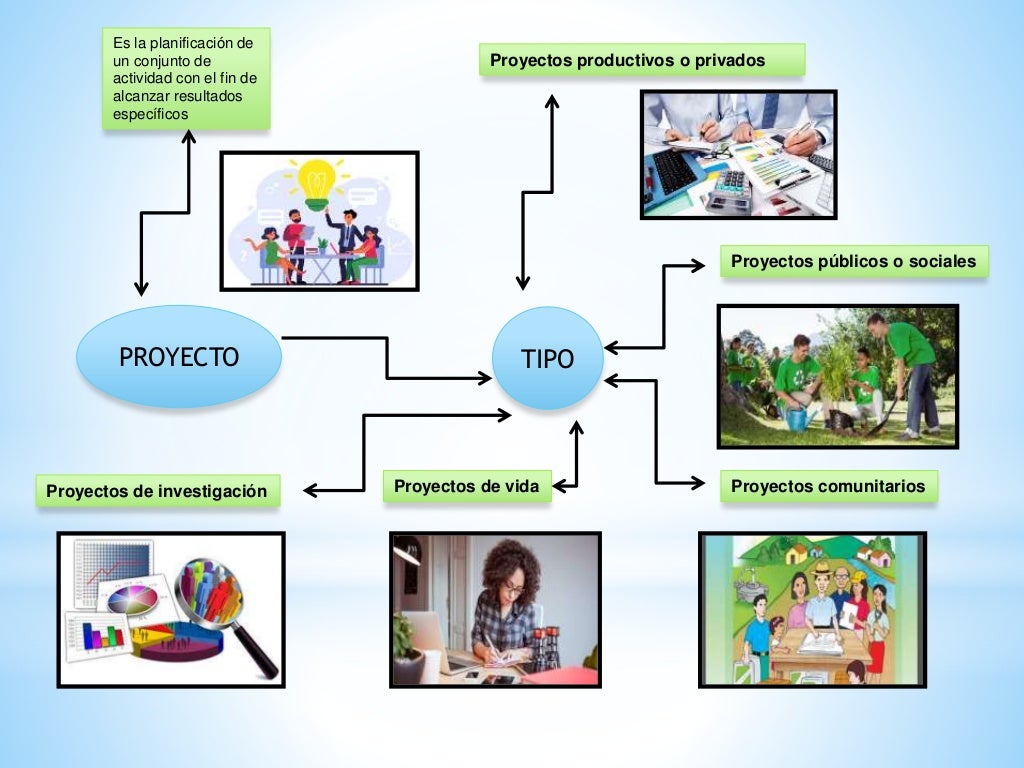 Es la planificación de un conjunto de actividad con el fin de alcanzar resultados específicos

Proyectos productivos o privados

Proyectos públicos o sociales

PROYECTO

TIPO

Proyectos de investigación

Proyectos de vida

Proyectos comunitarios